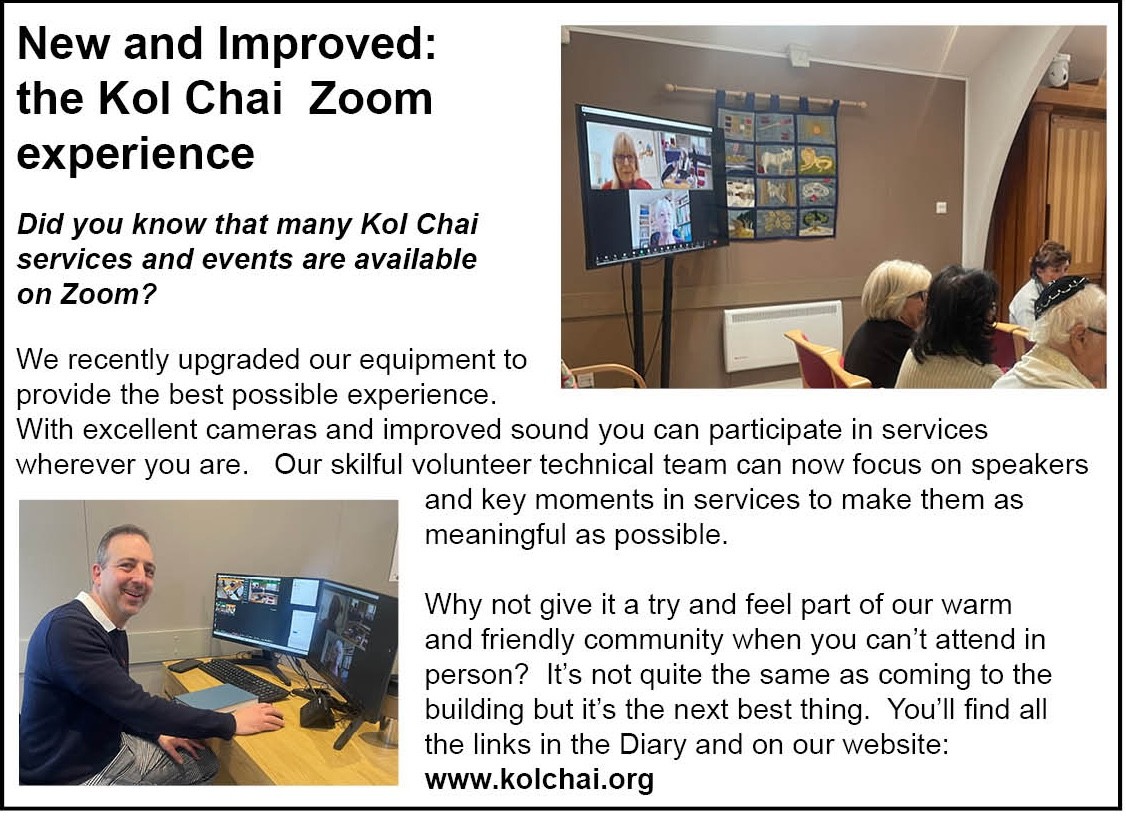 New and Improved: the Kol Chai Zoom experience

Did you know that many Kol Chai services and events are available on Zoom?

We recently upgraded our equipment to provide the best possible experience. With excellent cameras and improved sound you can participate in services wherever you are. Our skilful volunteer technical team can now focus on speakers and key moments in services to make them as meaningful as possible.

Why not give it a try and feel part of our warm and friendly community when you can't attend in person? It's not quite the same as coming to the building but it's the next best thing. You'll find all the links in the Diary and on our website: www.kolchai.org